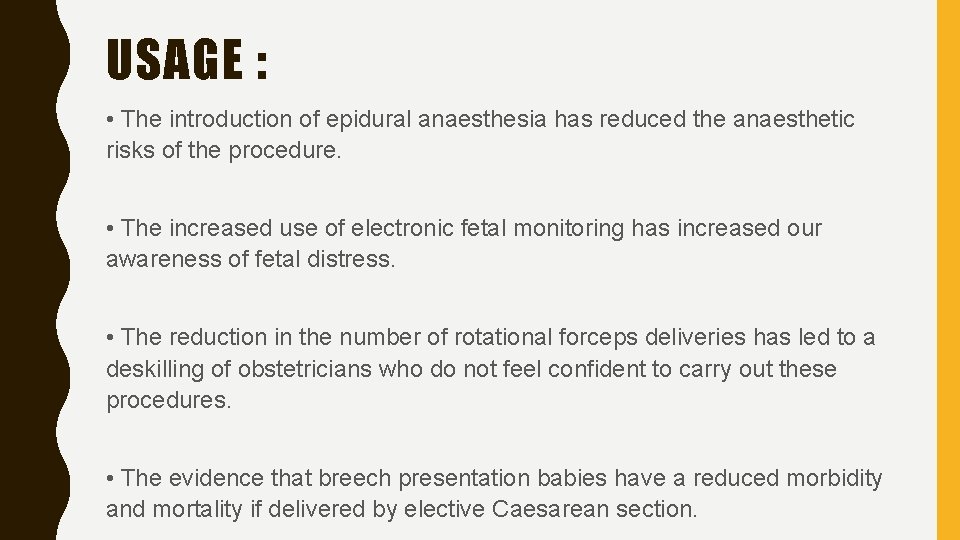 USAGE :

• The introduction of epidural anaesthesia has reduced the anaesthetic risks of the procedure.

• The increased use of electronic fetal monitoring has increased our awareness of fetal distress.

• The reduction in the number of rotational forceps deliveries has led to a deskilling of obstetricians who do not feel confident to carry out these procedures.

• The evidence that breech presentation babies have a reduced morbidity and mortality if delivered by elective Caesarean section.